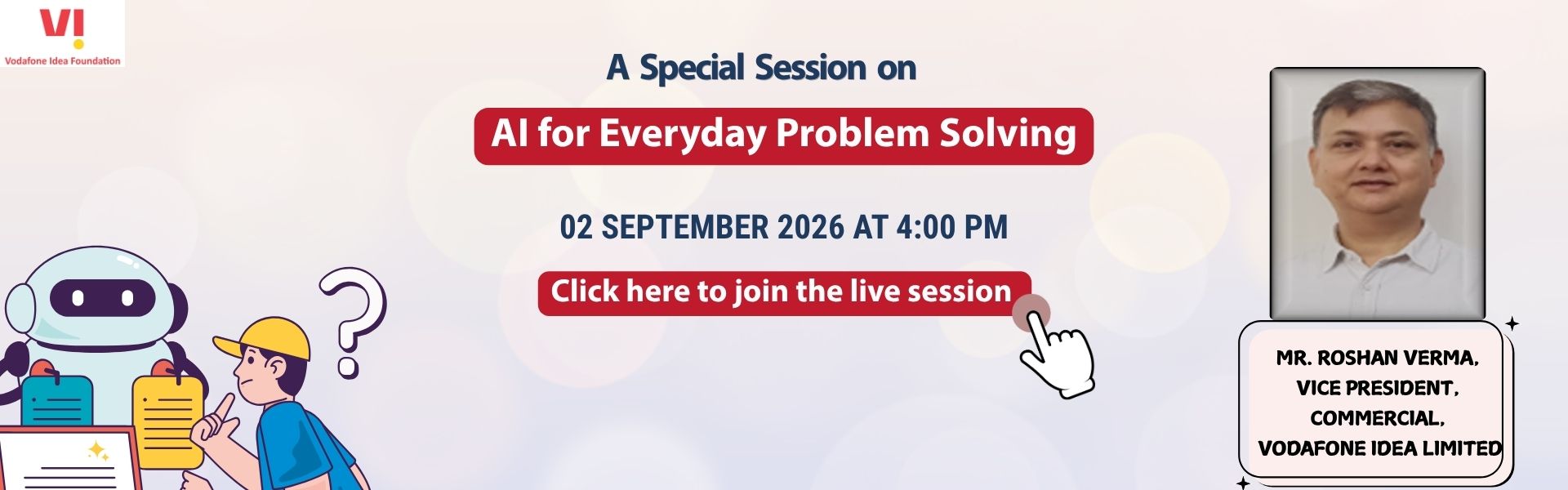 VI
Vodafone Idea Foundation

A Special Session on

AI for Everyday Problem Solving

02 SEPTEMBER 2026 AT 4:00 PM

Click here to join the live session

MR. ROSHAN VERMA,
VICE PRESIDENT,
COMMERCIAL,
VODAFONE IDEA LIMITED